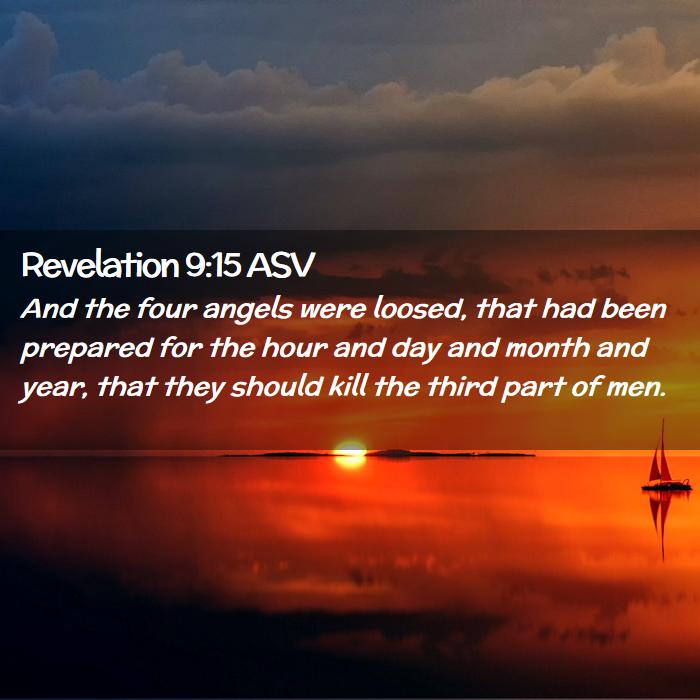 Revelation 9:15 ASV

And the four angels were loosed, that had been prepared for the hour and day and month and year, that they should kill the third part of men.